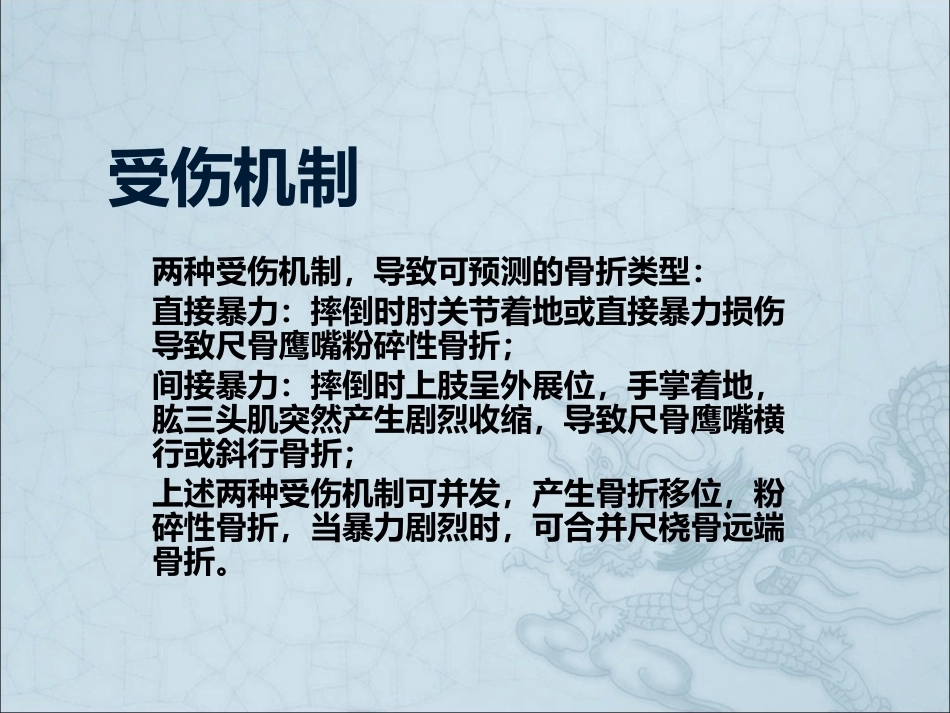 受伤机制

两种受伤机制，导致可预测的骨折类型：

直接暴力：摔倒时肘关节着地或直接暴力损伤导致尺骨鹰嘴粉碎性骨折；

间接暴力：摔倒时上肢呈外展位，手掌着地，肱三头肌突然产生剧烈收缩，导致尺骨鹰嘴横行或斜行骨折；

上述两种受伤机制可并发，产生骨折移位，粉碎性骨折，当暴力剧烈时，可合并尺桡骨远端骨折。